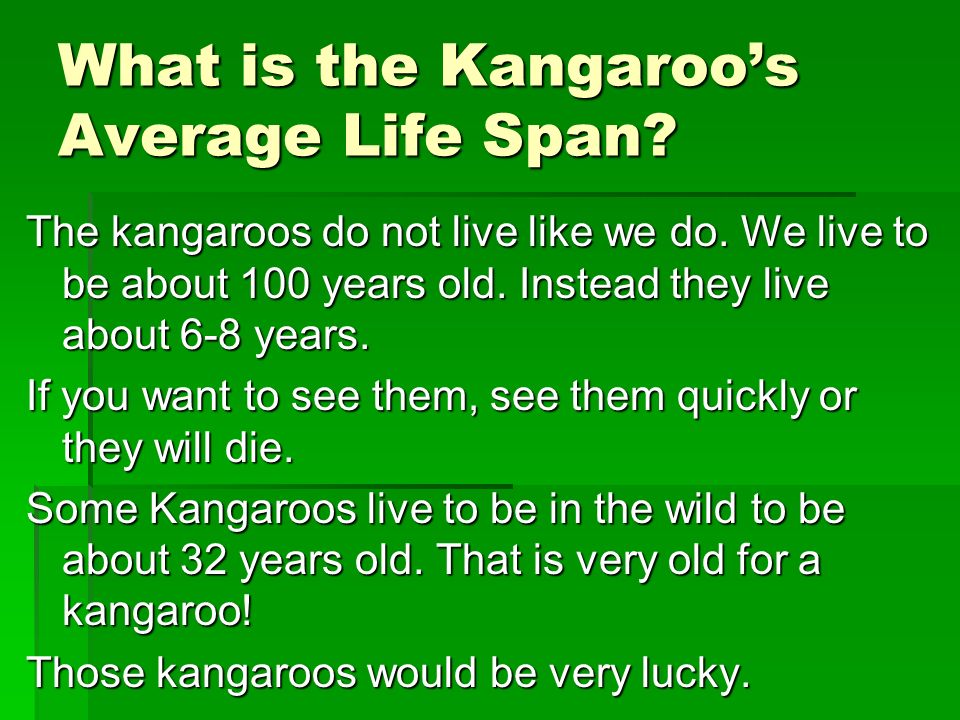 What is the Kangaroo's Average Life Span?

The kangaroos do not live like we do. We live to be about 100 years old. Instead they live about 6-8 years.

If you want to see them, see them quickly or they will die.

Some Kangaroos live to be in the wild to be about 32 years old. That is very old for a kangaroo!

Those kangaroos would be very lucky.